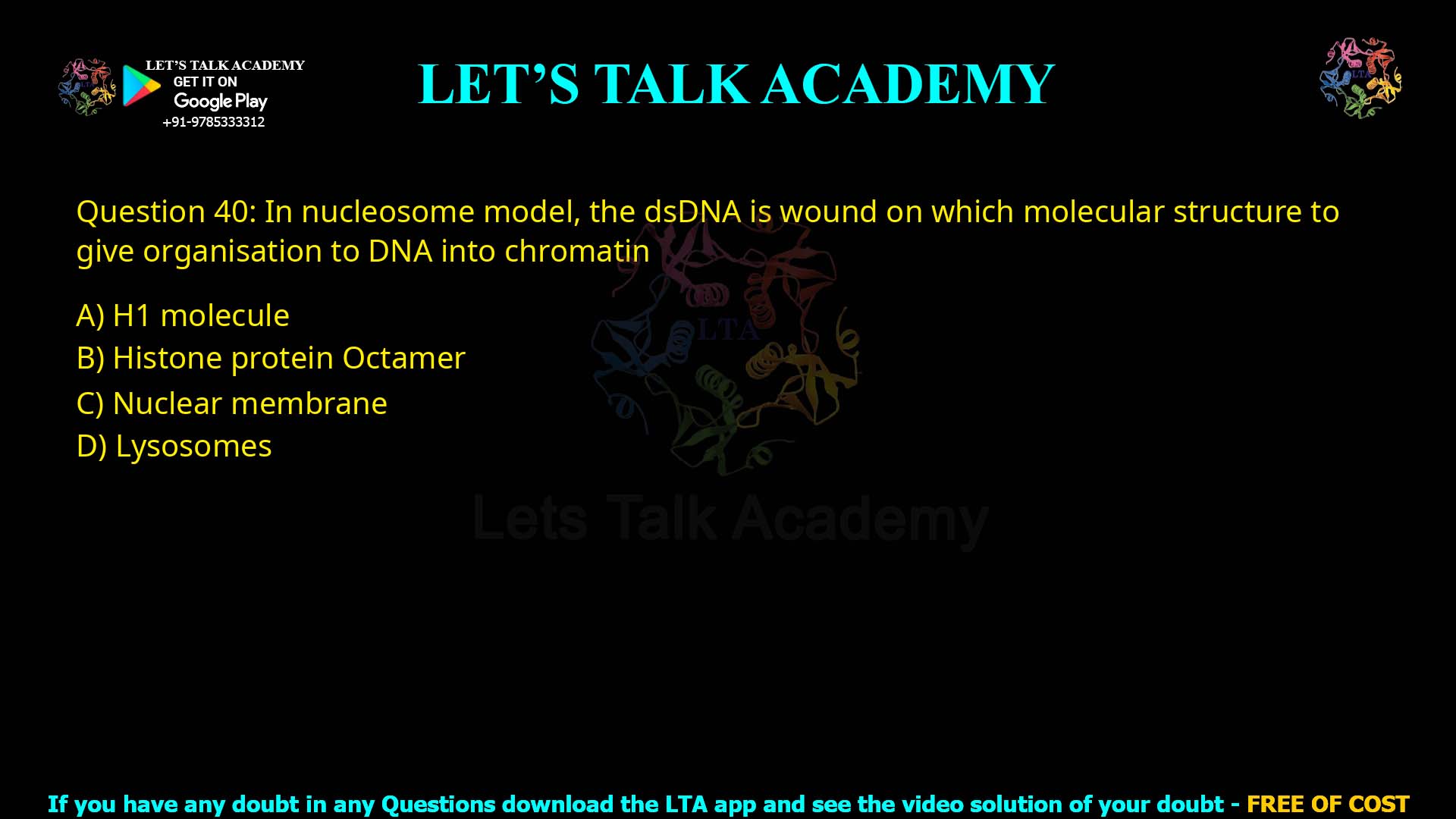 LET'S TALK ACADEMY
GET IT ON
Google Play
+91-9785333312

LET'S TALK ACADEMY

LTA

Question 40: In nucleosome model, the dsDNA is wound on which molecular structure to give organisation to DNA into chromatin

A) H1 molecule
B) Histone protein Octamer
C) Nuclear membrane
D) Lysosomes

LTA

Lets Talk Academy

If you have any doubt in any Questions download the LTA app and see the video solution of your doubt - FREE OF COST